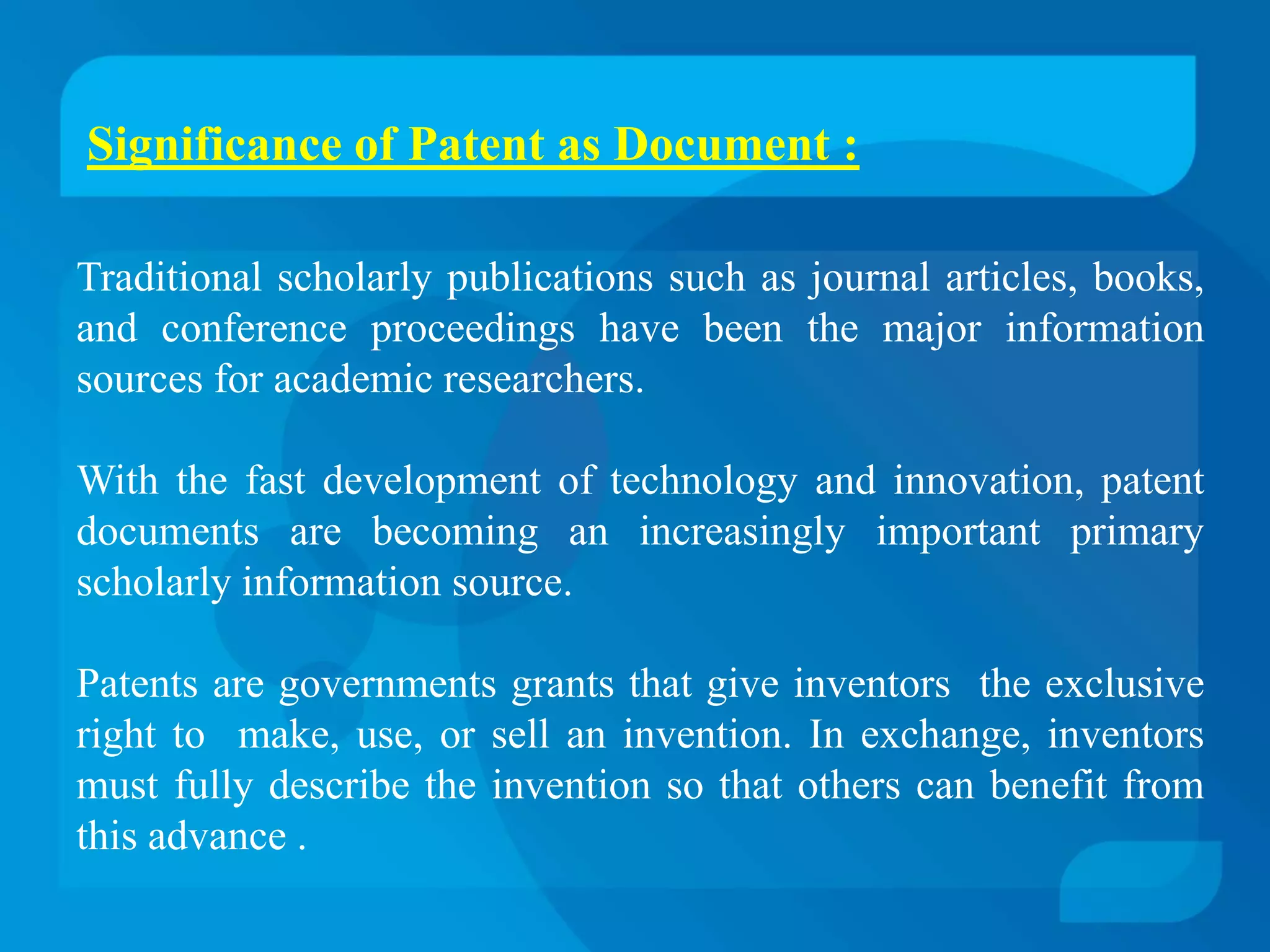 Significance of Patent as Document :

Traditional scholarly publications such as journal articles, books, and conference proceedings have been the major information sources for academic researchers.

With the fast development of technology and innovation, patent documents are becoming an increasingly important primary scholarly information source.

Patents are governments grants that give inventors the exclusive right to make, use, or sell an invention. In exchange, inventors must fully describe the invention so that others can benefit from this advance .